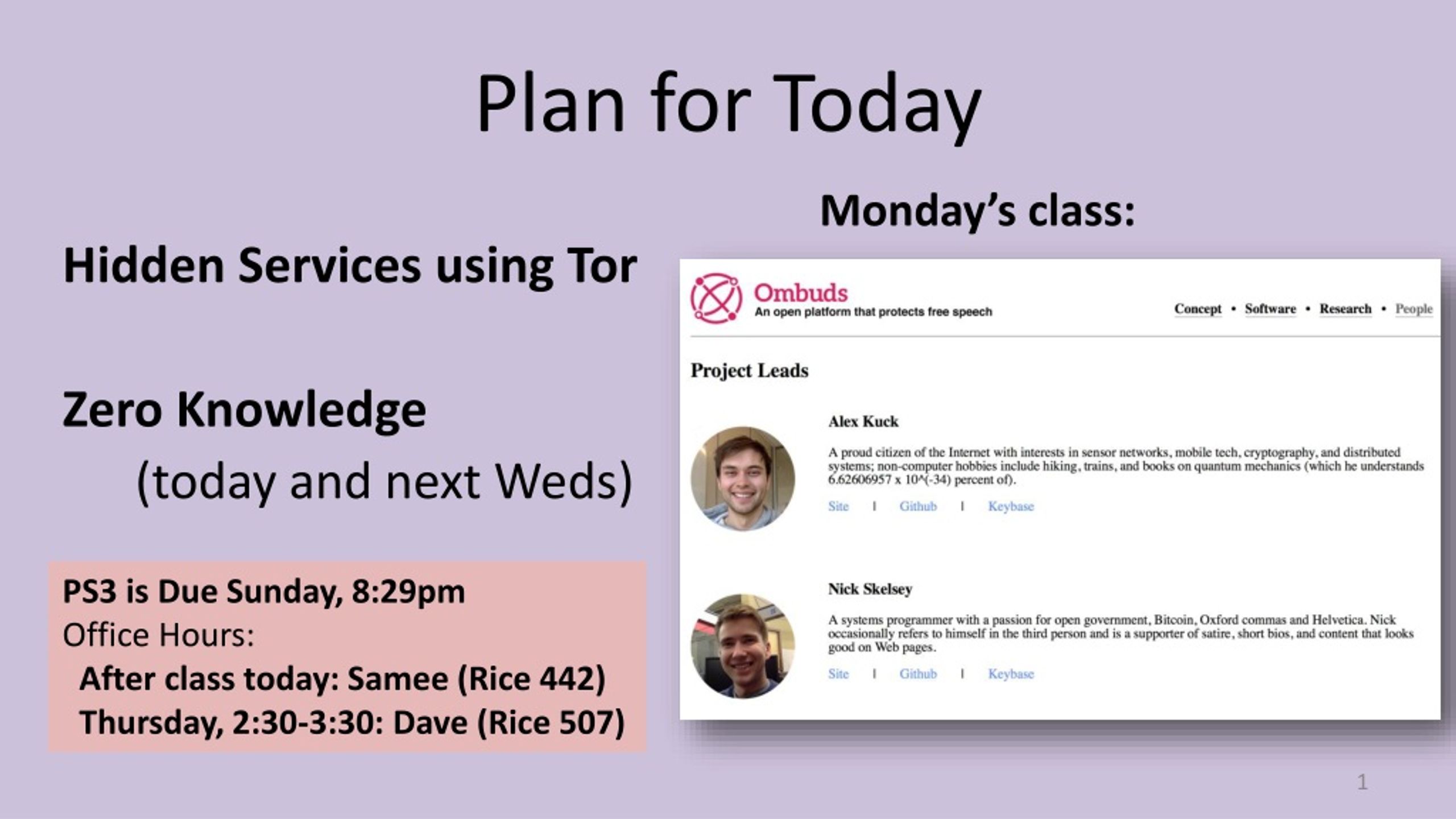 Plan for Today

Hidden Services using Tor

Zero Knowledge
(today and next Weds)

PS3 is Due Sunday, 8:29pm
Office Hours:
After class today: Samee (Rice 442)
Thursday, 2:30-3:30: Dave (Rice 507)

Monday's class:

Ombuds
An open platform that protects free speech

Concept • Software • Research • People

Project Leads

Alex Kuck

A proud citizen of the Internet with interests in sensor networks, mobile tech, cryptography, and distributed systems; non-computer hobbies include hiking, trains, and books on quantum mechanics (which he understands 6.62606957 x 10^(-34) percent of).

Site | Github | Keybase

Nick Skelsey

A systems programmer with a passion for open government, Bitcoin, Oxford commas and Helvetica. Nick occasionally refers to himself in the third person and is a supporter of satire, short bios, and content that looks good on Web pages.

Site | Github | Keybase

1